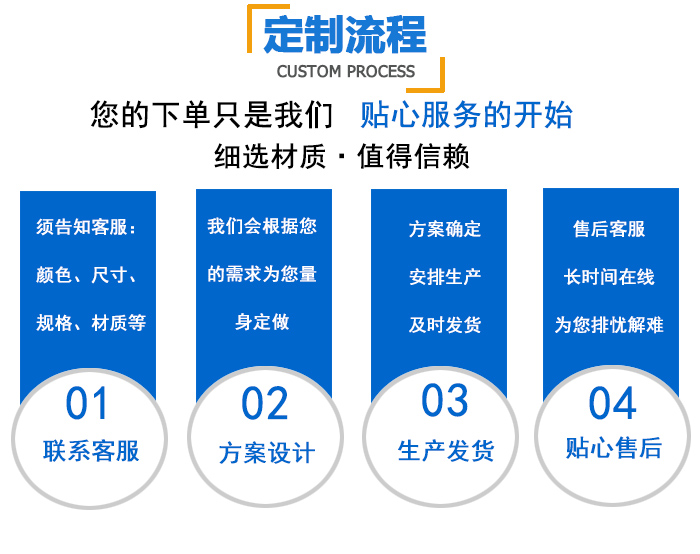 定制流程
CUSTOM PROCESS

您的下单只是我们 贴心服务的开始
细选材质 · 值得信赖

须告知客服：
颜色、尺寸、
规格、材质等
01
联系客服

我们会根据您
的需求为您量
身定做
02
方案设计

方案确定
安排生产
及时发货
03
生产发货

售后客服
长时间在线
为您排忧解难
04
贴心售后